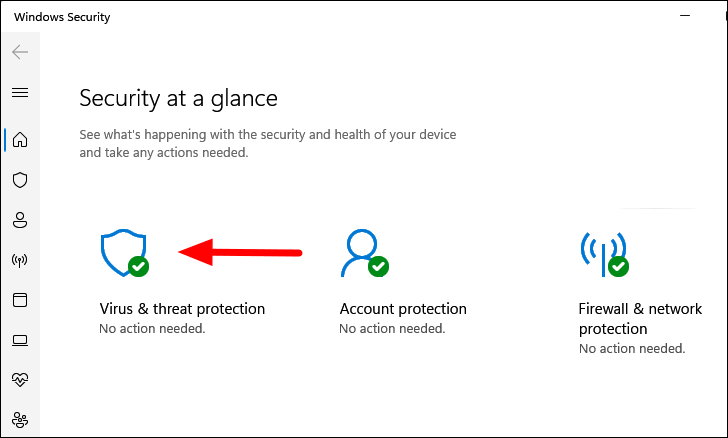 Windows Security

Security at a glance

See what's happening with the security and health of your device and take any actions needed.

Virus & threat protection
No action needed.

Account protection
No action needed.

Firewall & network protection
No action needed.